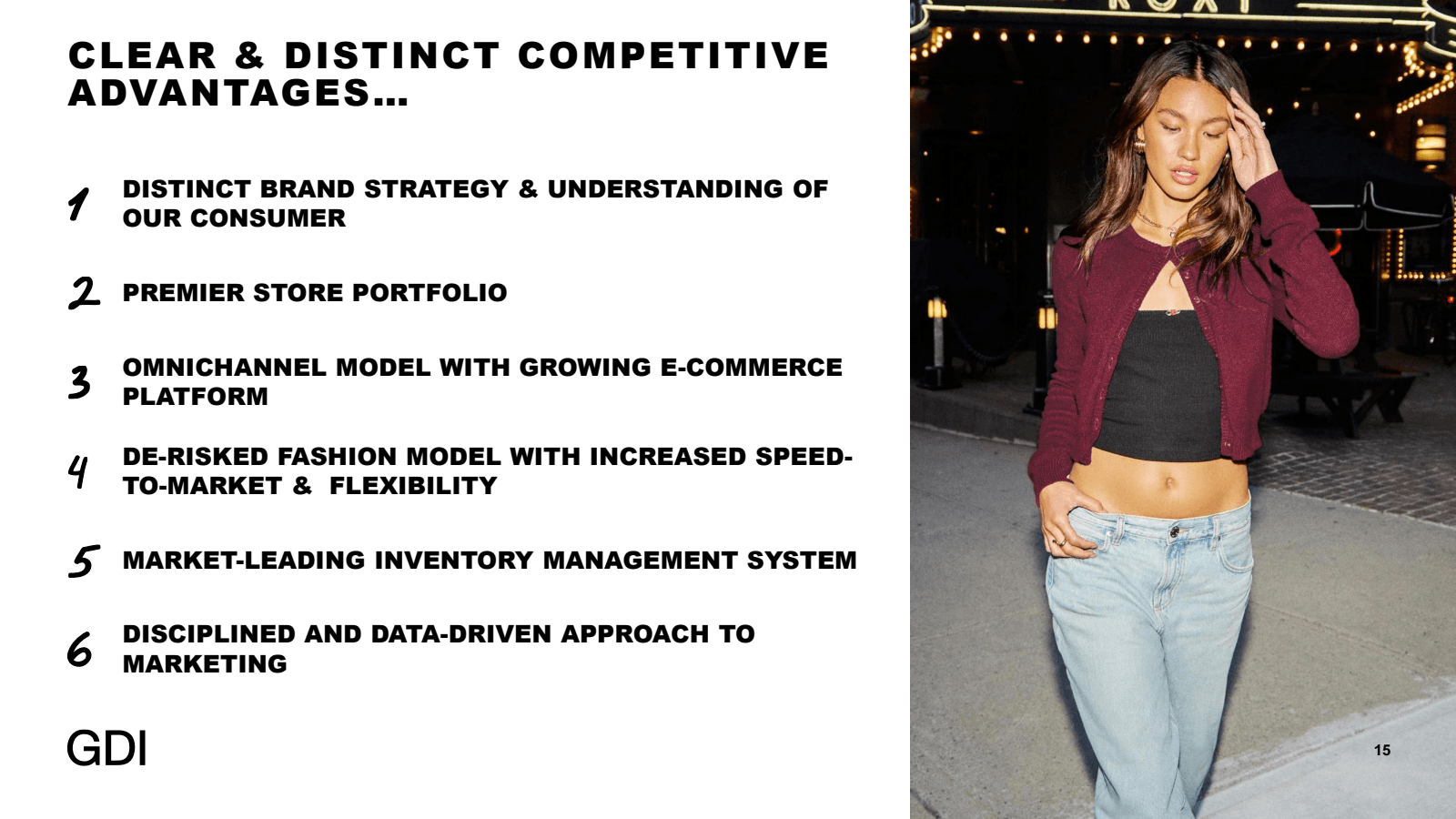 CLEAR & DISTINCT COMPETITIVE ADVANTAGES…

1 DISTINCT BRAND STRATEGY & UNDERSTANDING OF OUR CONSUMER

2 PREMIER STORE PORTFOLIO

3 OMNICHANNEL MODEL WITH GROWING E-COMMERCE PLATFORM

4 DE-RISKED FASHION MODEL WITH INCREASED SPEED-TO-MARKET & FLEXIBILITY

5 MARKET-LEADING INVENTORY MANAGEMENT SYSTEM

6 DISCIPLINED AND DATA-DRIVEN APPROACH TO MARKETING

GDI

ROXY

15